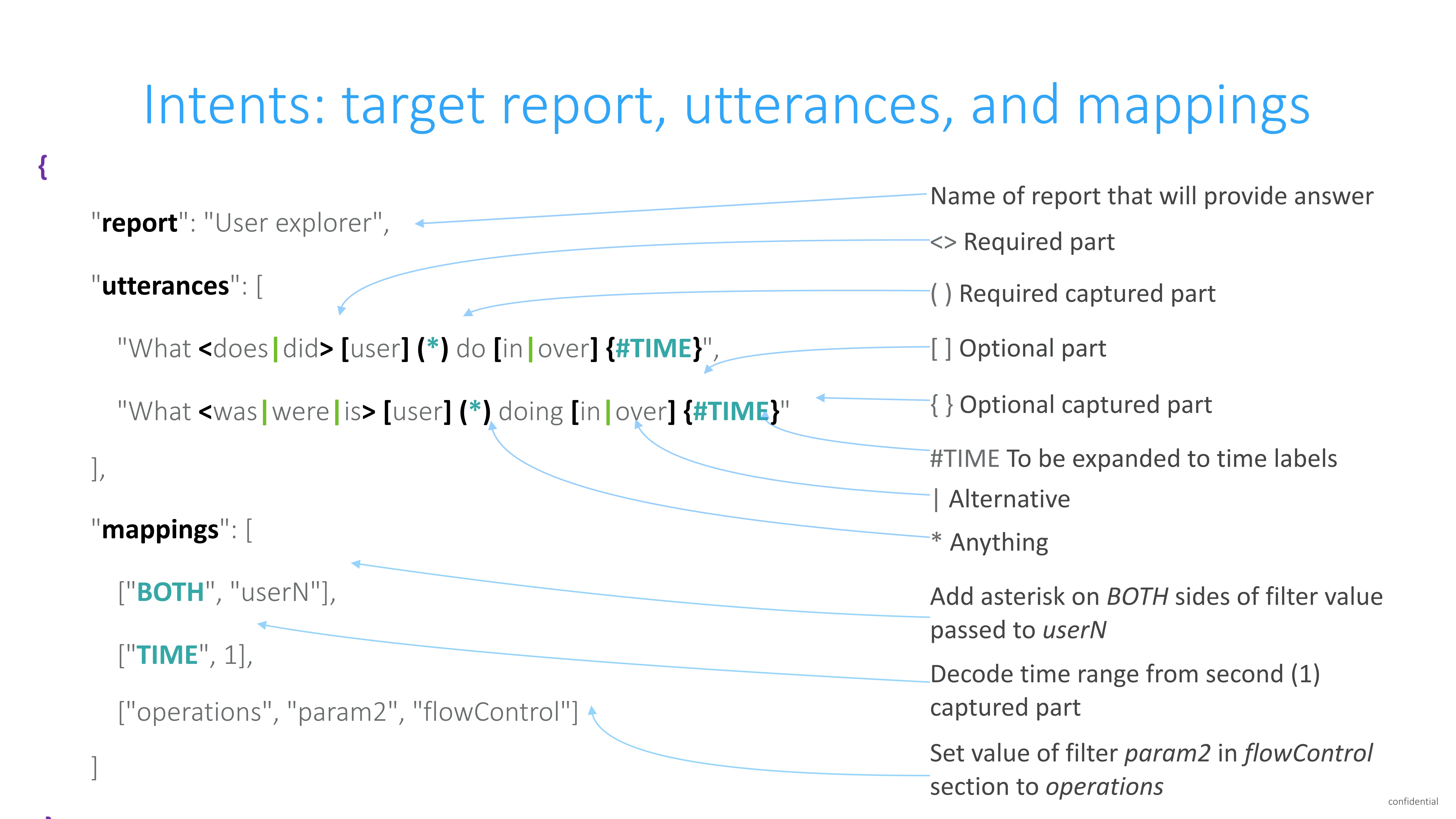 Intents: target report, utterances, and mappings

{

"report": "User explorer",

"utterances": [

"What <does|did> [user] (*) do [in|over] {#TIME}",

"What <was|were|is> [user] (*) doing [in|over] {#TIME}"

],

"mappings": [

["BOTH", "userN"],

["TIME", 1],

["operations", "param2", "flowControl"]

]

Name of report that will provide answer

<> Required part

( ) Required captured part

[ ] Optional part

{ } Optional captured part

#TIME To be expanded to time labels

| Alternative

* Anything

Add asterisk on BOTH sides of filter value passed to userN

Decode time range from second (1) captured part

Set value of filter param2 in flowControl section to operations

confidential